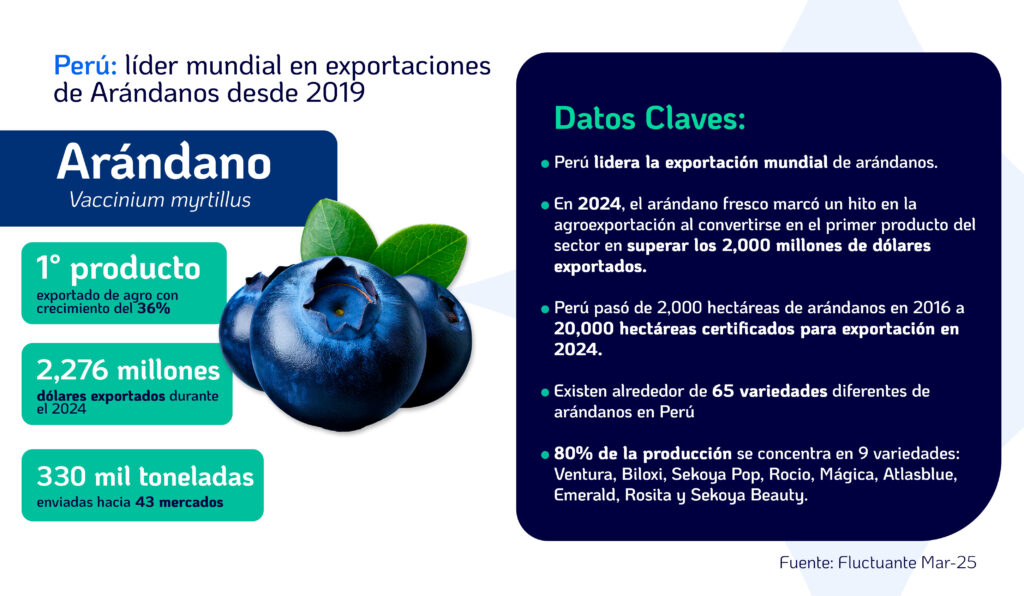 Perú: líder mundial en exportaciones de Arándanos desde 2019

Arándano
Vaccinium myrtillus

1° producto
exportado de agro con crecimiento del 36%

2,276 millones
dólares exportados durante el 2024

330 mil toneladas
enviadas hacia 43 mercados

Datos Claves:

Perú lidera la exportación mundial de arándanos.

En 2024, el arándano fresco marcó un hito en la agroexportación al convertirse en el primer producto del sector en superar los 2,000 millones de dólares exportados.

Perú pasó de 2,000 hectáreas de arándanos en 2016 a 20,000 hectáreas certificados para exportación en 2024.

Existen alrededor de 65 variedades diferentes de arándanos en Perú

80% de la producción se concentra en 9 variedades: Ventura, Biloxi, Sekoya Pop, Rocio, Mágica, Atlasblue, Emerald, Rosita y Sekoya Beauty.

Fuente: Fluctuante Mar-25